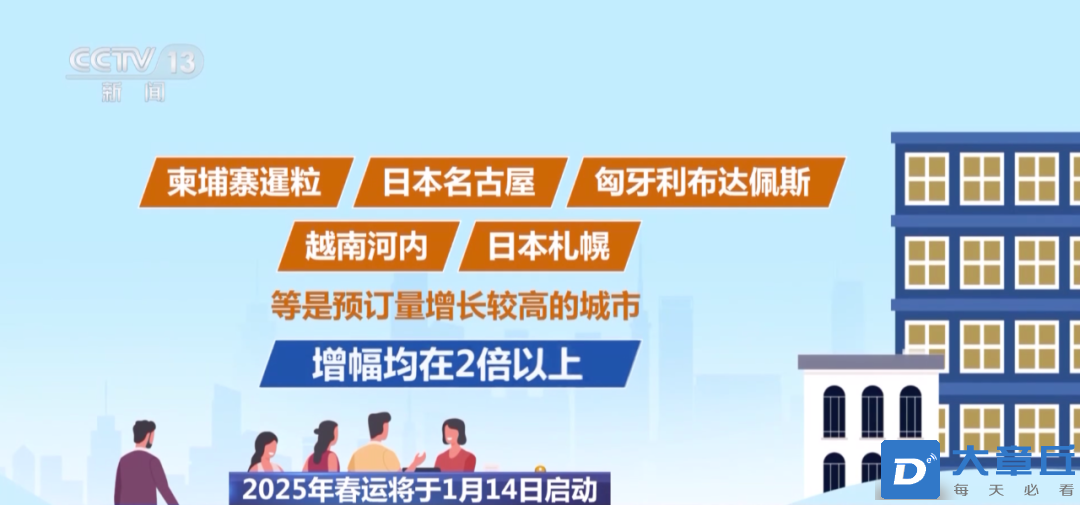 CCTV 13
新闻

柬埔寨暹粒
日本名古屋
匈牙利布达佩斯
越南河内
日本札幌
等是预订量增长较高的城市
增幅均在2倍以上

2025年春运将于1月14日启动

大章丘
每天必看